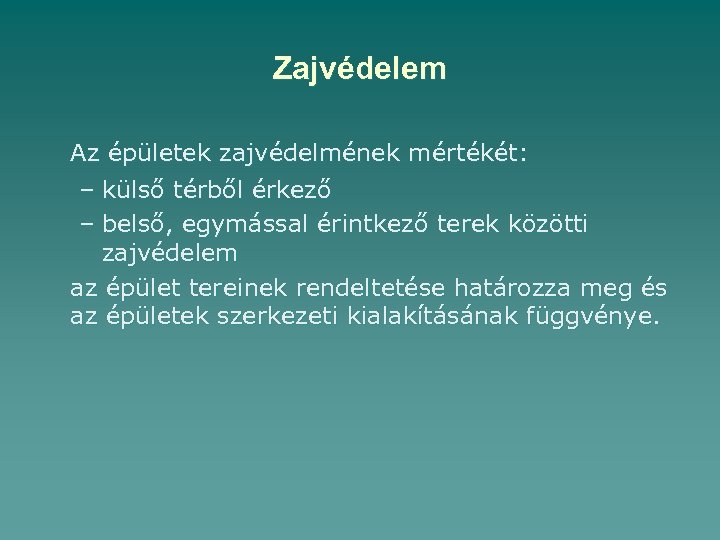 Zajvédelem

Az épületek zajvédelmének mértékét:

– külső térből érkező

– belső, egymással érintkező terek közötti zajvédelem

az épület tereinek rendeltetése határozza meg és az épületek szerkezeti kialakításának függvénye.